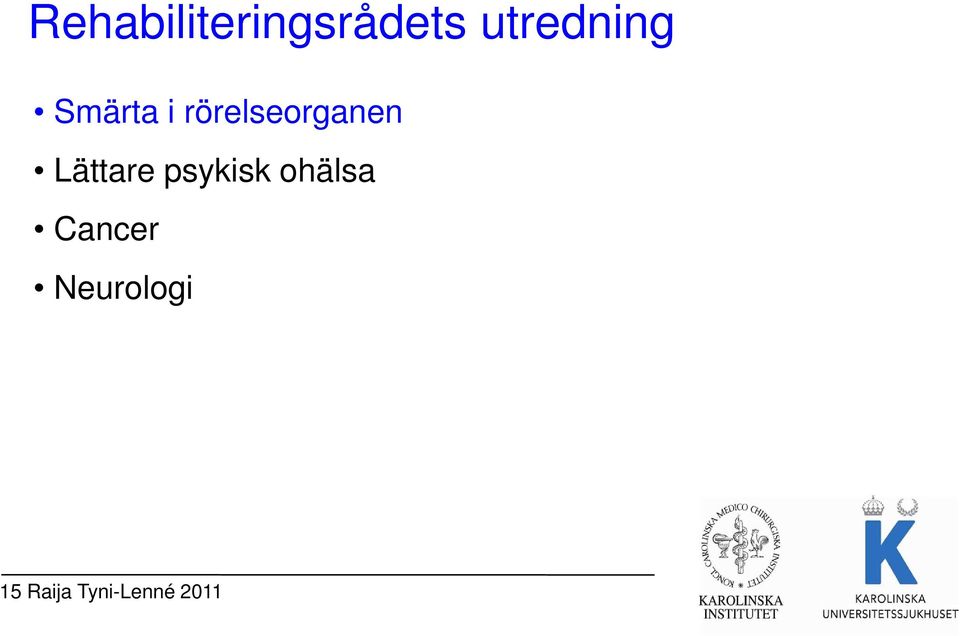 Rehabiliteringsrådets utredning

• Smärta i rörelseorganen

• Lättare psykisk ohälsa

• Cancer

• Neurologi

15 Raija Tyni-Lenné 2011

KONGL. CAROLINSKA MEDICO CHIRURGISKA INSTITUTET

KAROLINSKA INSTITUTET

K

KAROLINSKA UNIVERSITETSSJUKHUSET